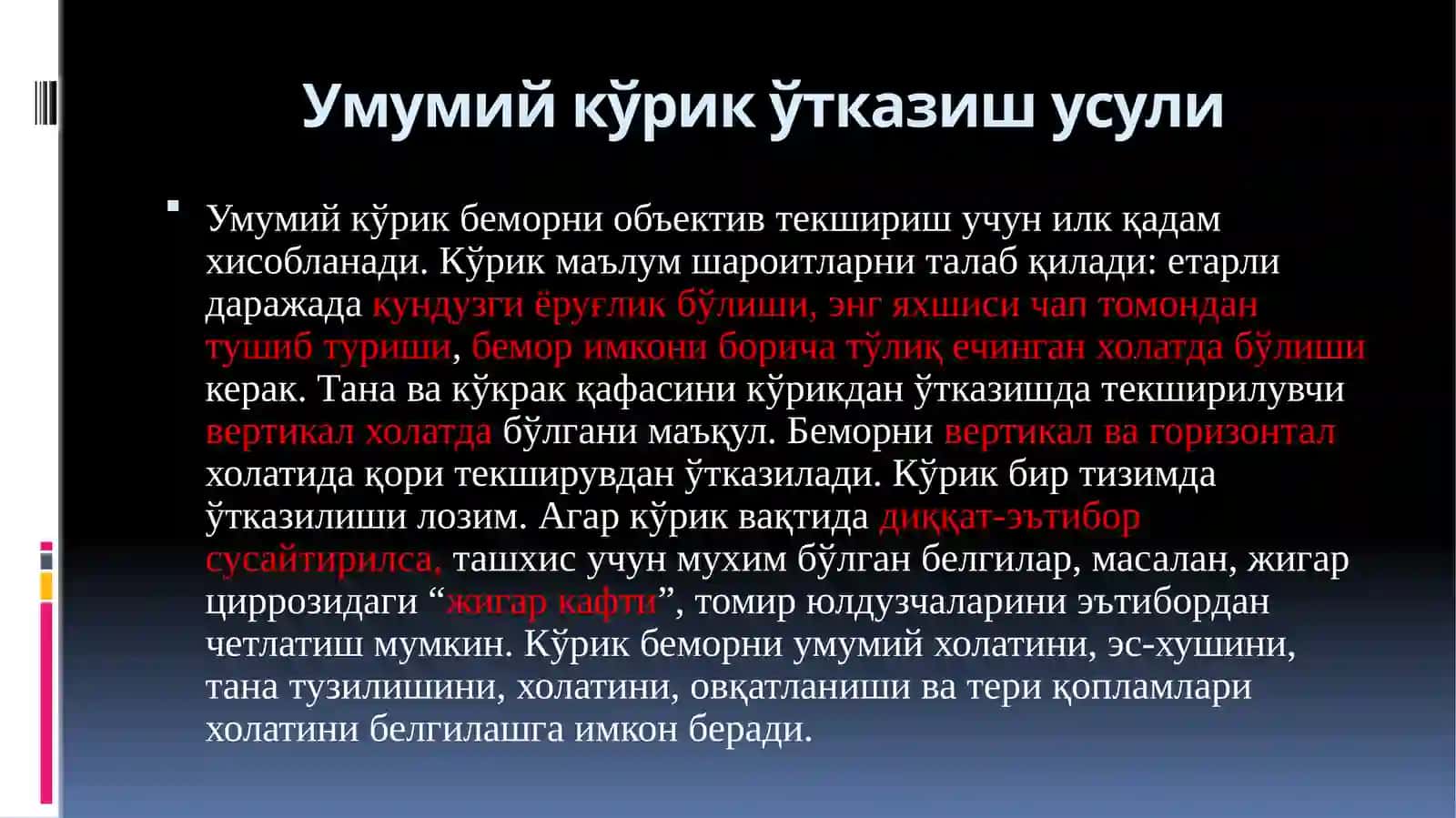 Умумий кўрик ўтказиш усули

Умумий кўрик беморни объектив текшириш учун илк қадам хисобланади. Кўрик маълум шароитларни талаб қилади: етарли даражада кундузги ёруғлик бўлиши, энг яхшиси чап томондан тушиб туриши, бемор имкони борича тўлиқ ечинган холатда бўлиши керак. Тана ва кўкрак қафасини кўрикдан ўтказишда текширилувчи вертикал холатда бўлгани маъқул. Беморни вертикал ва горизонтал холатида қори текширувдан ўтказилади. Кўрик бир тизимда ўтказилиши лозим. Агар кўрик вақтида диққат-эътибор сусайтирилса, ташхис учун мухим бўлган белгилар, масалан, жигар циррозидаги “жигар кафти”, томир юлдузчаларини эътибордан четлатиш мумкин. Кўрик беморни умумий холатини, эс-хушини, тана тузилишини, холатини, овқатланиши ва тери қопламлари холатини белгилашга имкон беради.